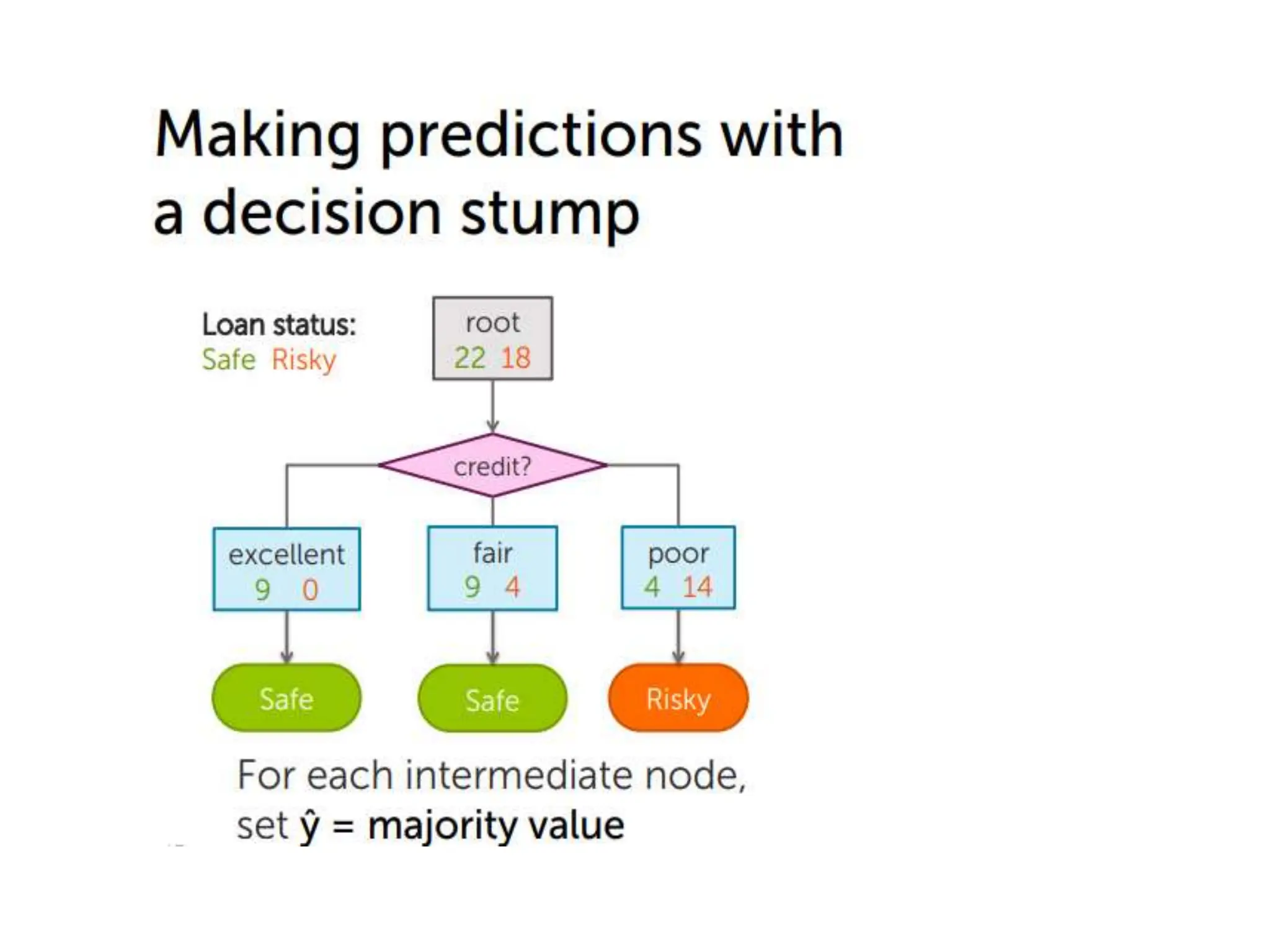 Making predictions with a decision stump

Loan status:
Safe Risky

root
22 18

credit?

excellent
9 0

fair
9 4

poor
4 14

Safe

Safe

Risky

For each intermediate node, set $\hat{y}$ = majority value